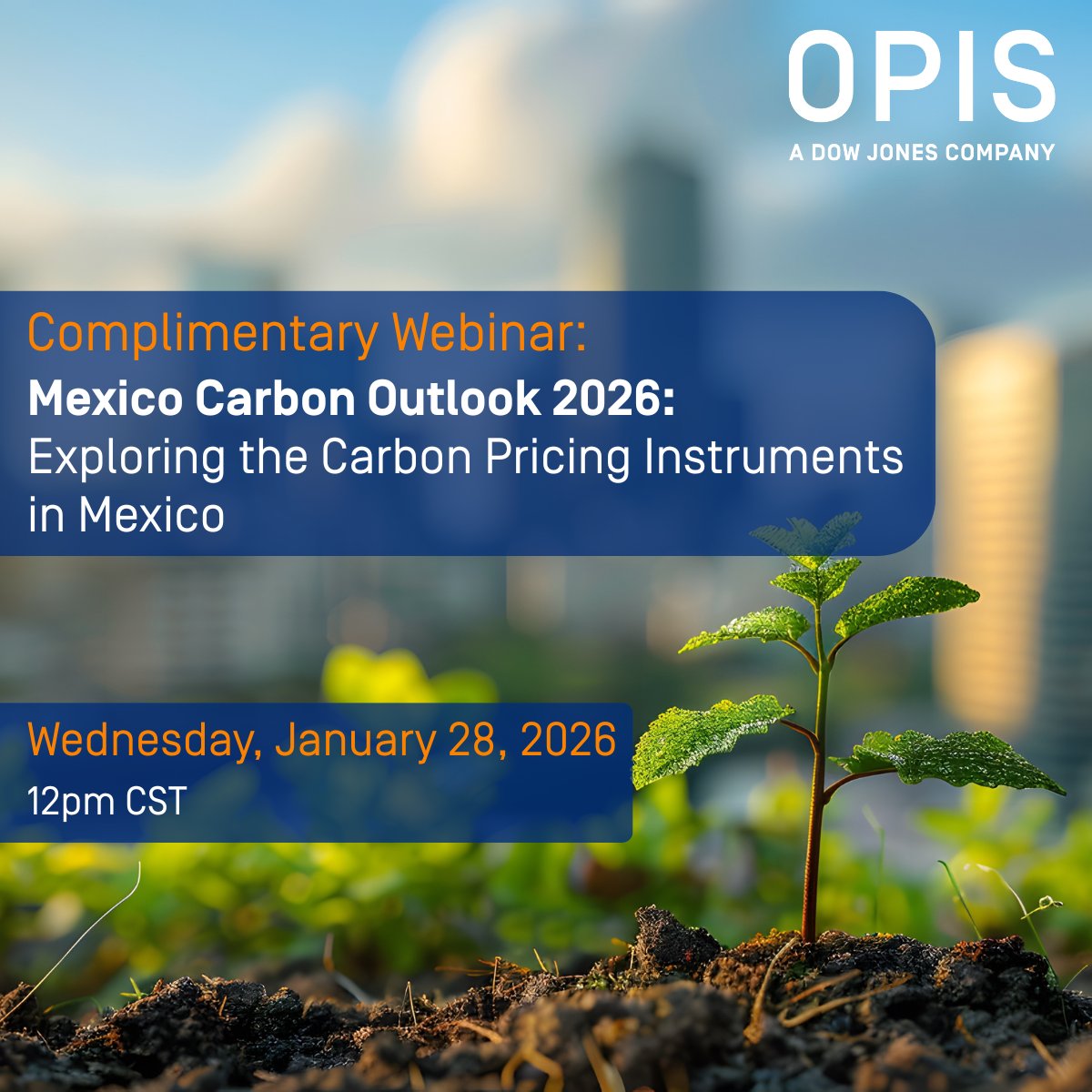 OPIS
A DOW JONES COMPANY

Complimentary Webinar:
Mexico Carbon Outlook 2026:
Exploring the Carbon Pricing Instruments in Mexico

Wednesday, January 28, 2026
12pm CST